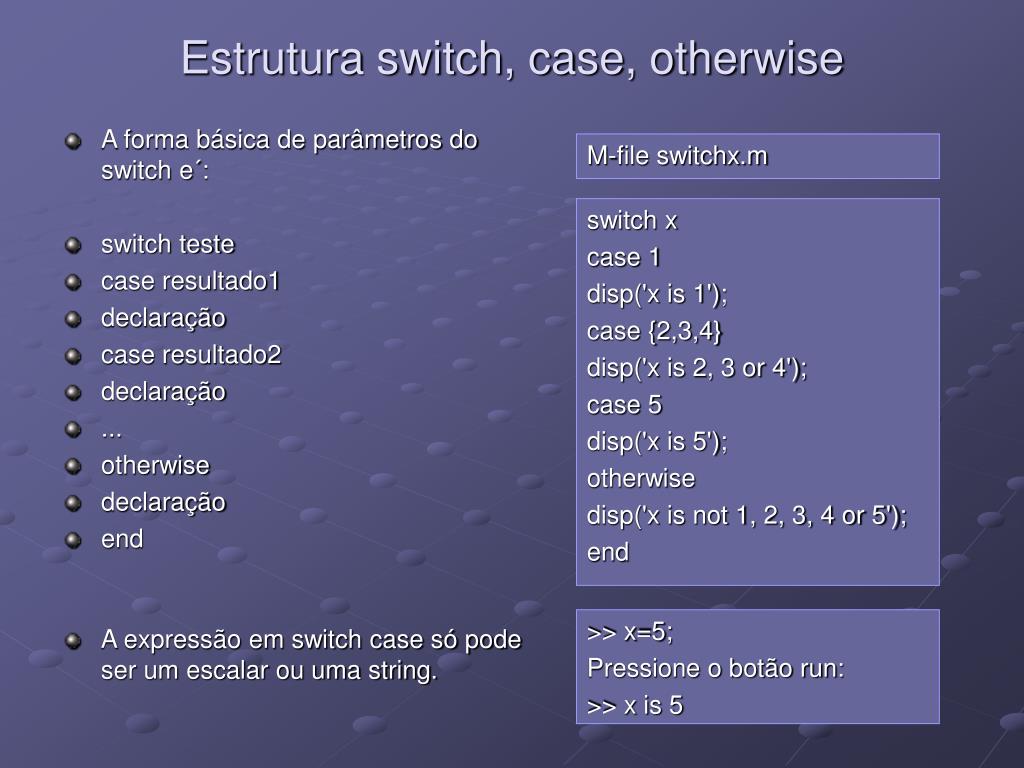 Estrutura switch, case, otherwise

A forma básica de parâmetros do switch e´:

switch teste
case resultado1
declaração
case resultado2
declaração
...
otherwise
declaração
end

A expressão em switch case só pode ser um escalar ou uma string.

M-file switchx.m

switch x
case 1
disp('x is 1');
case {2,3,4}
disp('x is 2, 3 or 4');
case 5
disp('x is 5');
otherwise
disp('x is not 1, 2, 3, 4 or 5');
end

>> x=5;
Pressione o botão run:
>> x is 5